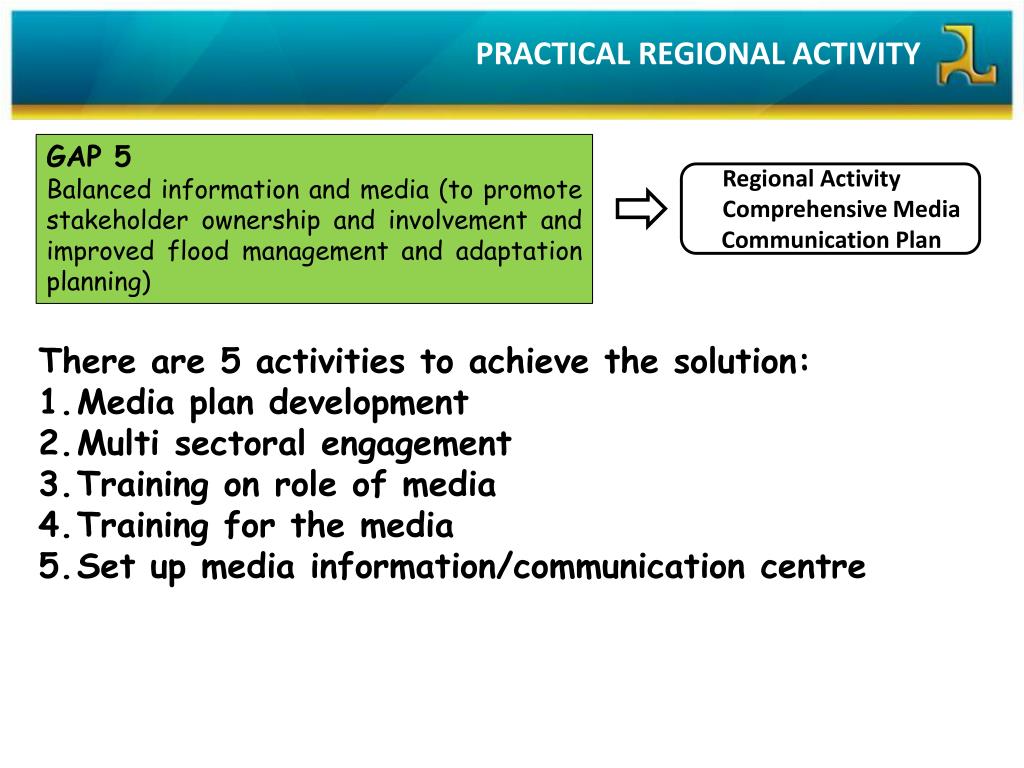 PRACTICAL REGIONAL ACTIVITY

GAP 5
Balanced information and media (to promote stakeholder ownership and involvement and improved flood management and adaptation planning)

Regional Activity
Comprehensive Media
Communication Plan

There are 5 activities to achieve the solution:
1. Media plan development
2. Multi sectoral engagement
3. Training on role of media
4. Training for the media
5. Set up media information/communication centre